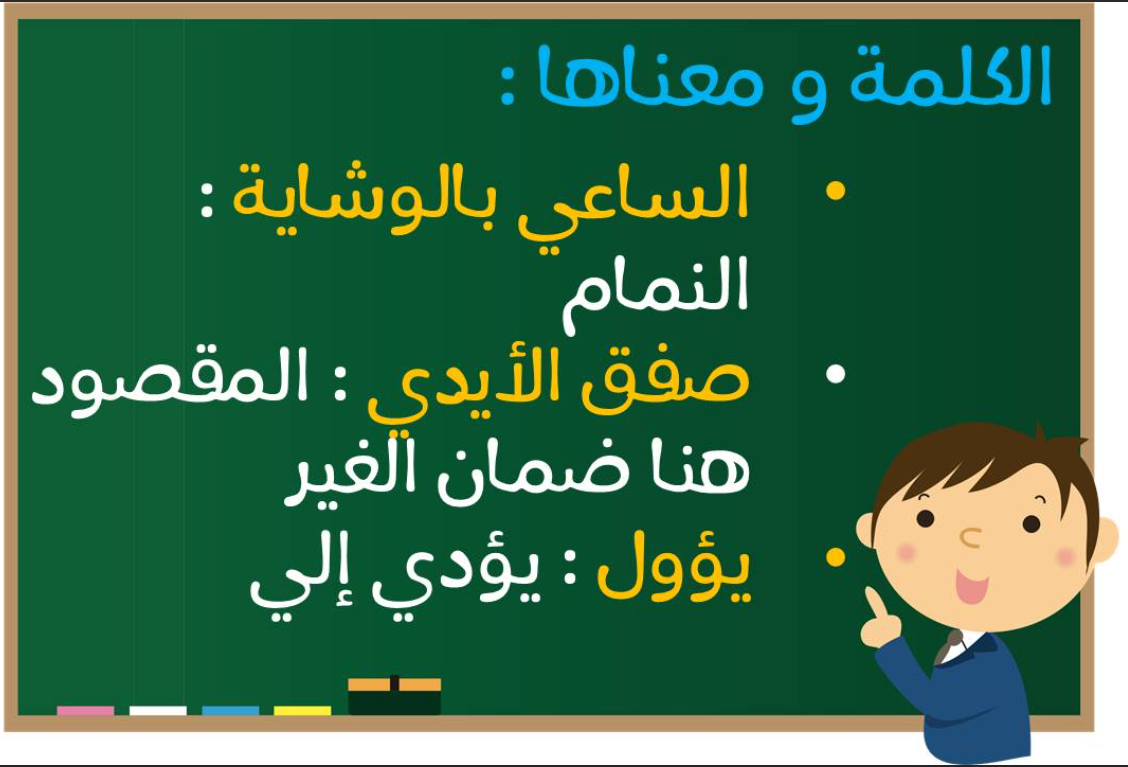 الكلمة و معناها :

• الساعي بالوشاية : النمام

• صفق الأيدي : المقصود هنا ضمان الغير

• يؤول : يؤدي إلي